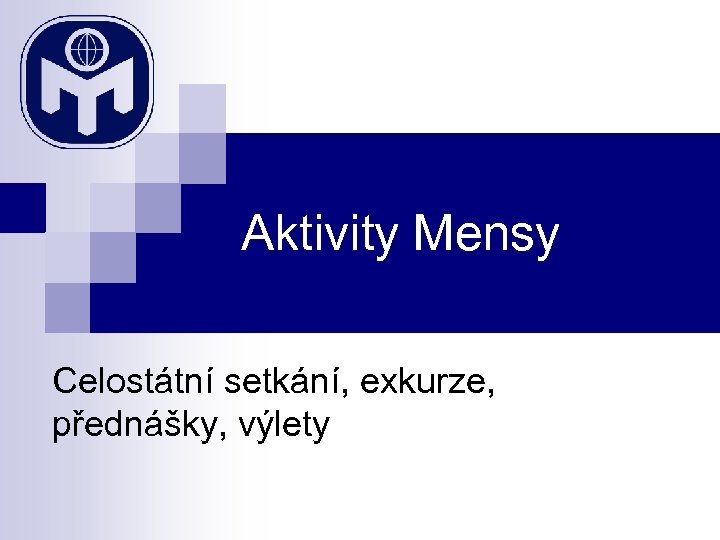 Aktivity Mensy

Celostátní setkání, exkurze, přednášky, výlety